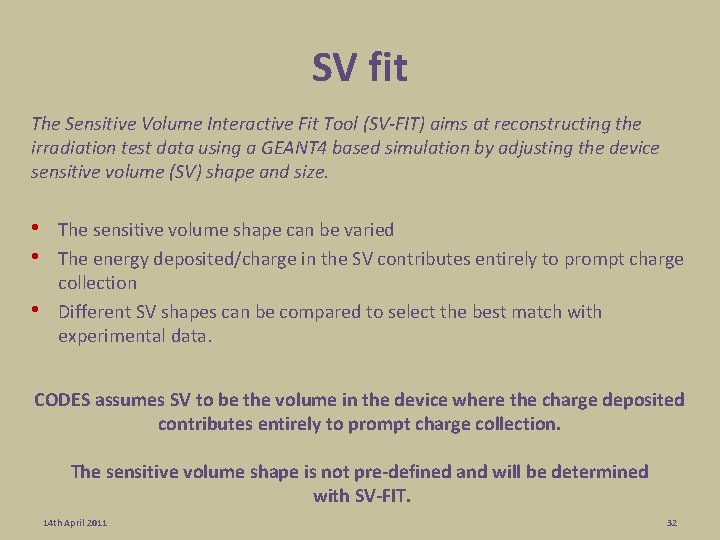 SV fit

The Sensitive Volume Interactive Fit Tool (SV-FIT) aims at reconstructing the irradiation test data using a GEANT4 based simulation by adjusting the device sensitive volume (SV) shape and size.

• The sensitive volume shape can be varied
• The energy deposited/charge in the SV contributes entirely to prompt charge collection
• Different SV shapes can be compared to select the best match with experimental data.

CODES assumes SV to be the volume in the device where the charge deposited contributes entirely to prompt charge collection.

The sensitive volume shape is not pre-defined and will be determined with SV-FIT.

14th April 2011

32